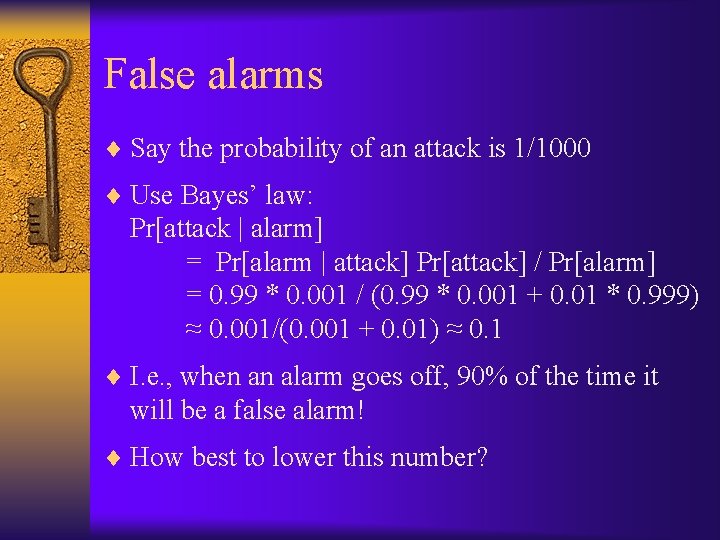 False alarms

♦ Say the probability of an attack is 1/1000

♦ Use Bayes' law:
Pr[attack | alarm]
= Pr[alarm | attack] Pr[attack] / Pr[alarm]
= 0.99 * 0.001 / (0.99 * 0.001 + 0.01 * 0.999)
≈ 0.001/(0.001 + 0.01) ≈ 0.1

♦ I.e., when an alarm goes off, 90% of the time it will be a false alarm!

♦ How best to lower this number?